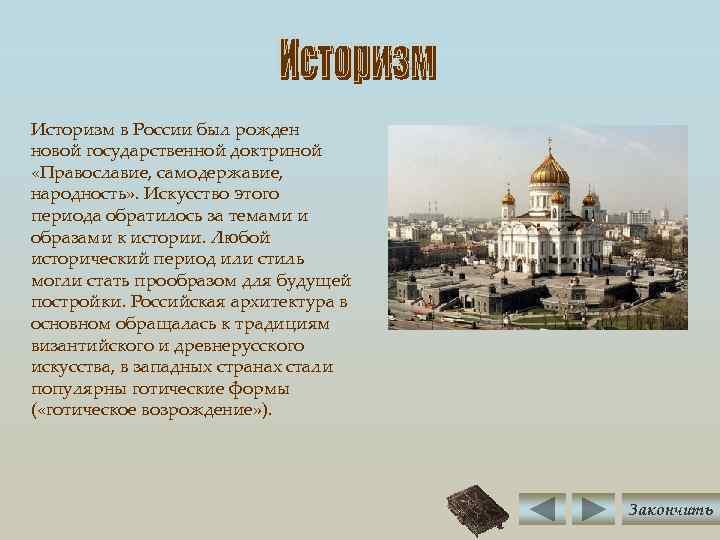 Историзм

Историзм в России был рожден новой государственной доктриной «Православие, самодержавие, народность». Искусство этого периода обратилось за темами и образами к истории. Любой исторический период или стиль могли стать прообразом для будущей постройки. Российская архитектура в основном обращалась к традициям византийского и древнерусского искусства, в западных странах стали популярны готические формы («готическое возрождение»).

Закончить